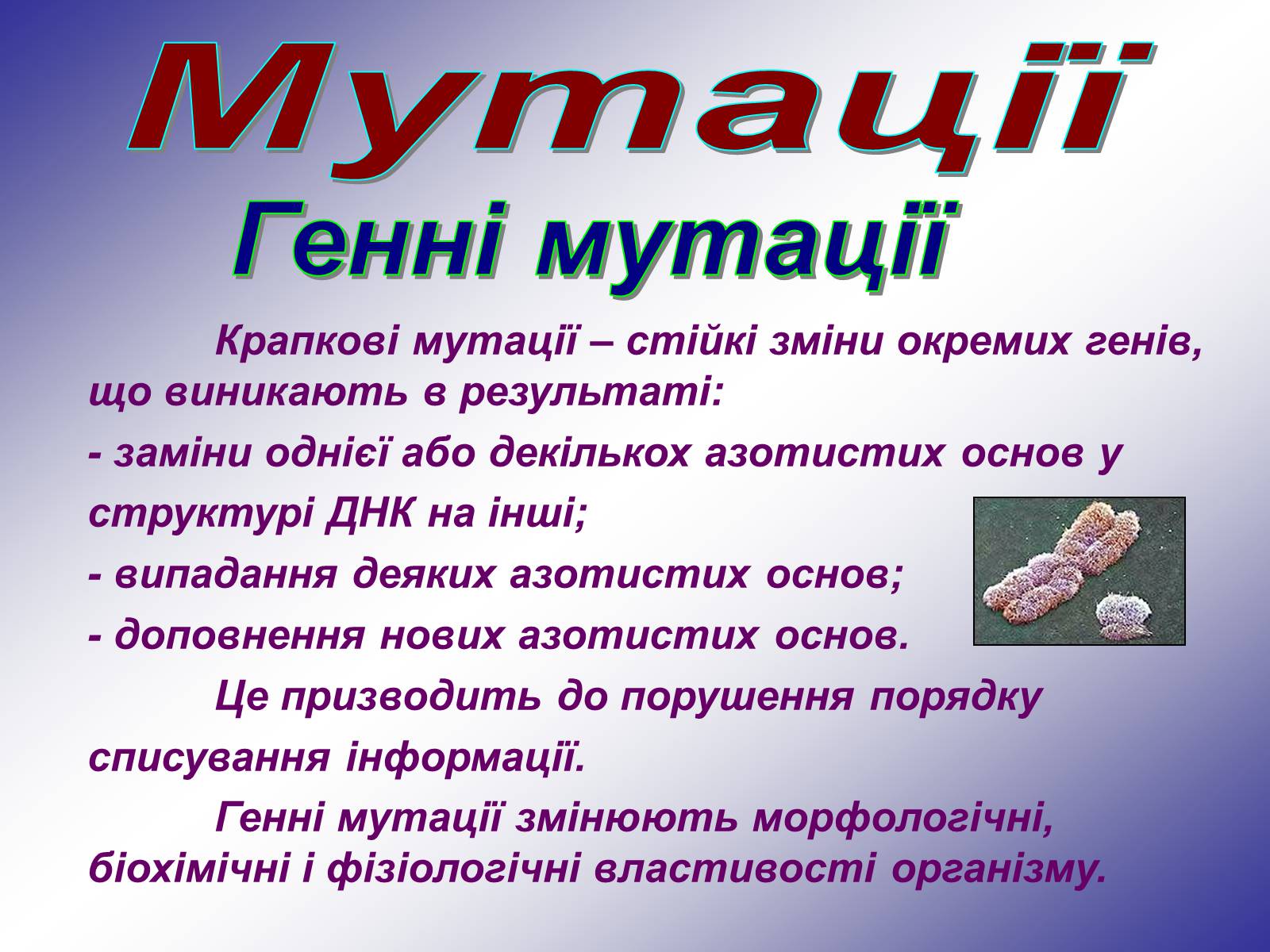 Мутації

Генні мутації

Крапкові мутації – стійкі зміни окремих генів, що виникають в результаті:

- заміни однієї або декількох азотистих основ у структурі ДНК на інші;

- випадання деяких азотистих основ;

- доповнення нових азотистих основ.

Це призводить до порушення порядку списування інформації.

Генні мутації змінюють морфологічні, біохімічні і фізіологічні властивості організму.